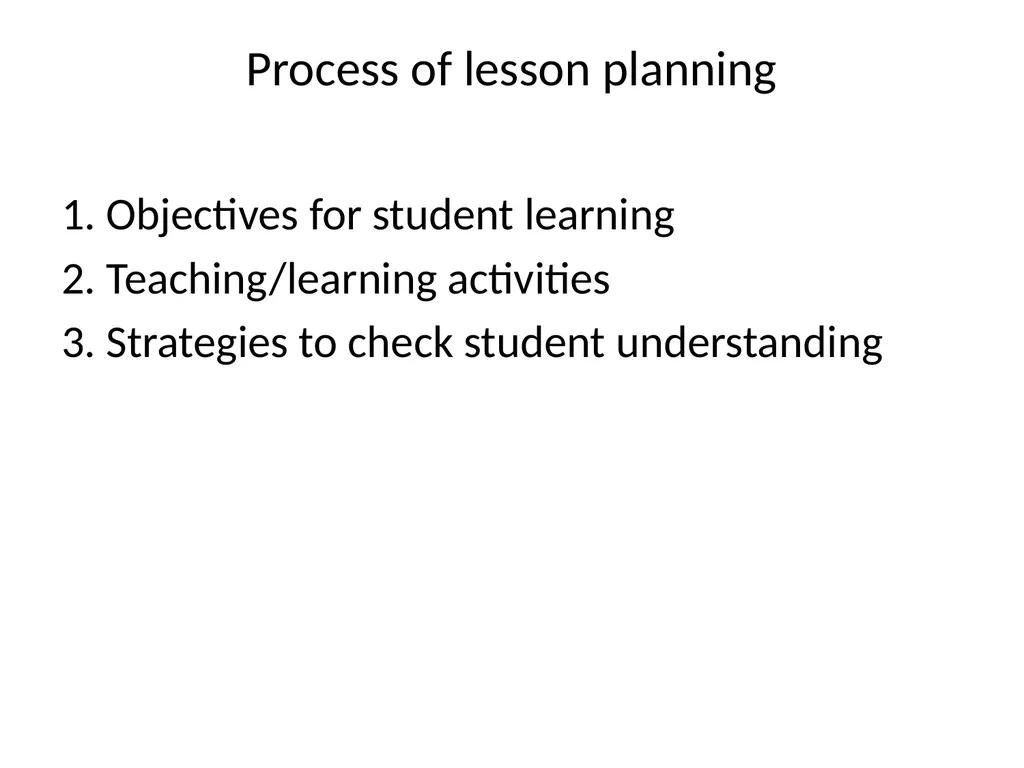 Process of lesson planning

1. Objectives for student learning
2. Teaching/learning activities
3. Strategies to check student understanding